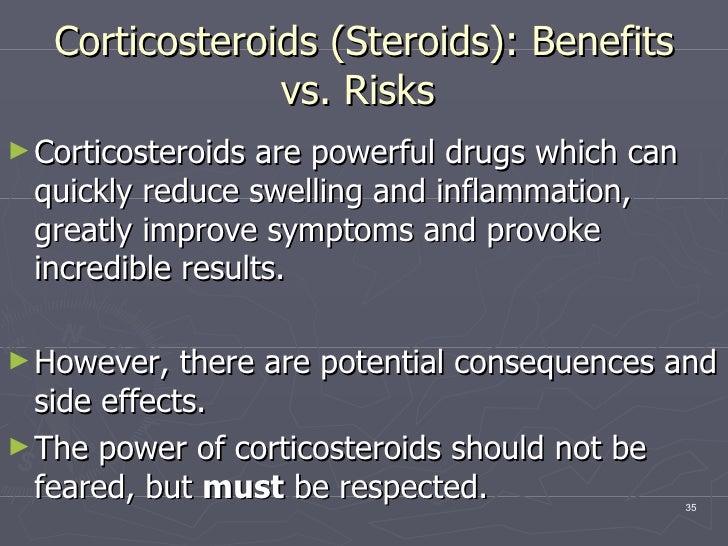 Corticosteroids (Steroids): Benefits vs. Risks

► Corticosteroids are powerful drugs which can quickly reduce swelling and inflammation, greatly improve symptoms and provoke incredible results.

► However, there are potential consequences and side effects.

► The power of corticosteroids should not be feared, but **must** be respected.

35